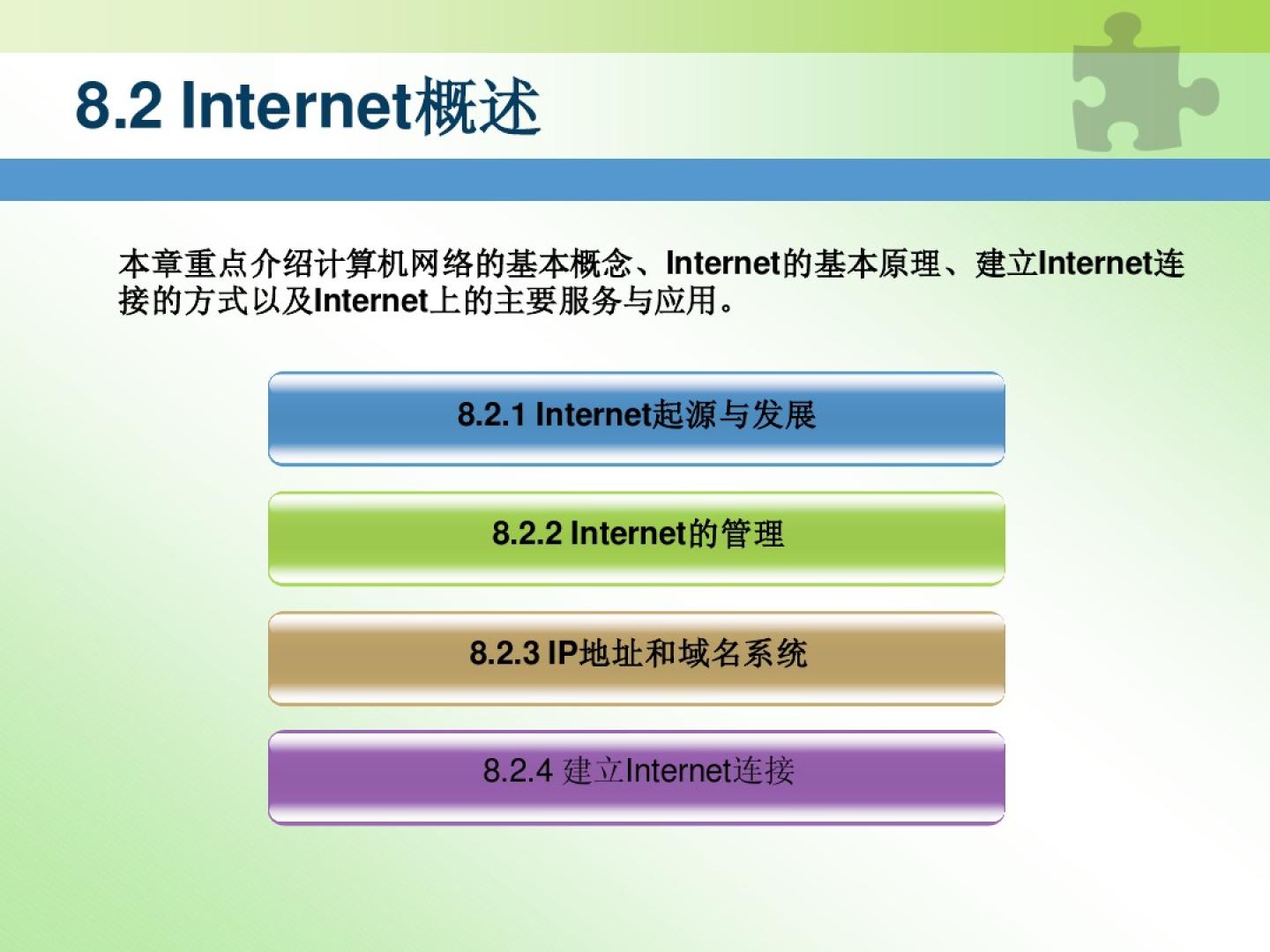 8.2 Internet概述

本章重点介绍计算机网络的基本概念、Internet的基本原理、建立Internet连接的方式以及Internet上的主要服务与应用。

8.2.1 Internet起源与发展

8.2.2 Internet的管理

8.2.3 IP地址和域名系统

8.2.4 建立Internet连接